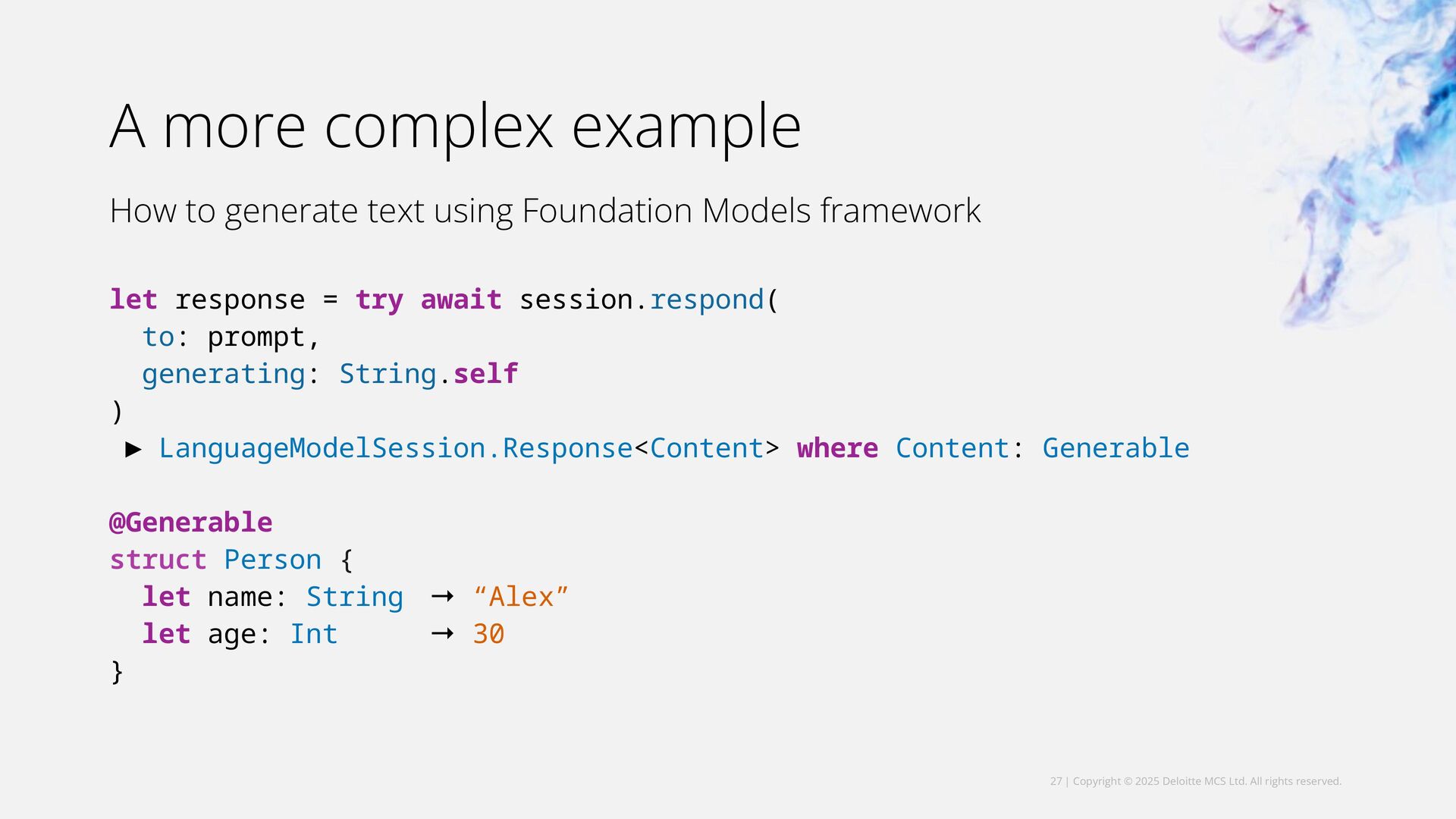 A more complex example

How to generate text using Foundation Models framework

let response = try await session.respond(
  to: prompt,
  generating: String.self
)
 ▶ LanguageModelSession.Response<Content> where Content: Generable

@Generable
struct Person {
  let name: String  → “Alex”
  let age: Int      → 30
}

27 | Copyright © 2025 Deloitte MCS Ltd. All rights reserved.